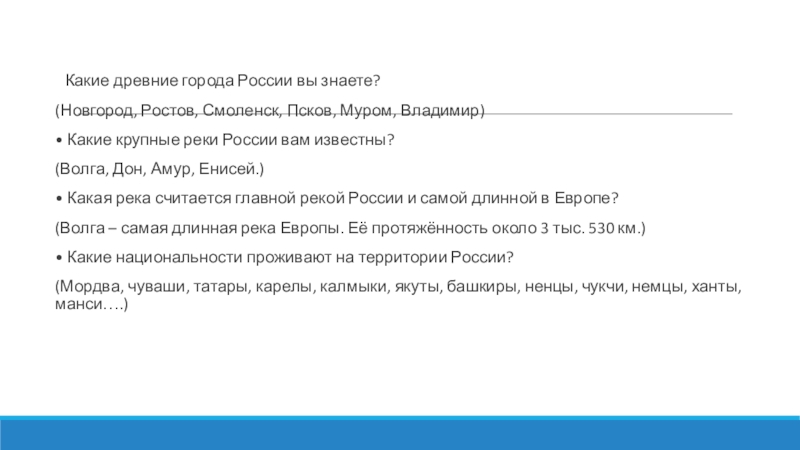 Какие древние города России вы знаете?

(Новгород, Ростов, Смоленск, Псков, Муром, Владимир)

• Какие крупные реки России вам известны?

(Волга, Дон, Амур, Енисей.)

• Какая река считается главной рекой России и самой длинной в Европе?

(Волга – самая длинная река Европы. Её протяжённость около 3 тыс. 530 км.)

• Какие национальности проживают на территории России?

(Мордва, чуваши, татары, карелы, калмыки, якуты, башкиры, ненцы, чукчи, немцы, ханты, манси….)